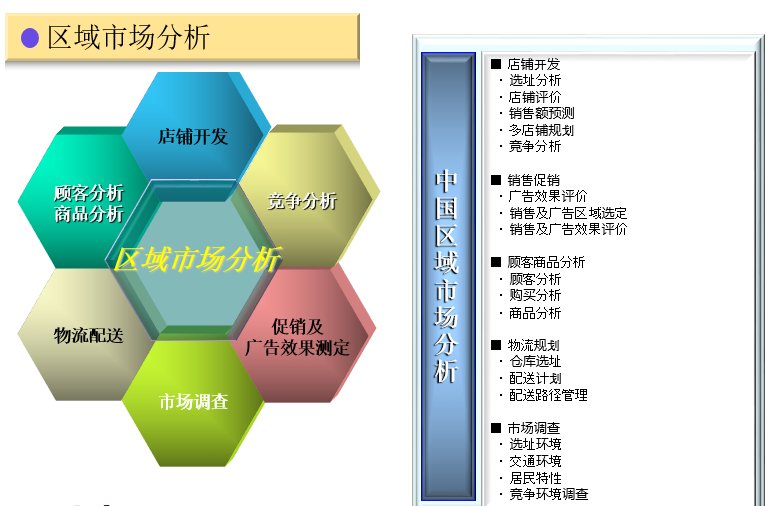 ● 区域市场分析

店铺开发

顾客分析
商品分析

竞争分析

区域市场分析

物流配送

促销及
广告效果测定

市场调查

中国区域市场分析

■ 店铺开发
· 选址分析
· 店铺评价
· 销售额预测
· 多店铺规划
· 竞争分析

■ 销售促销
· 广告效果评价
· 销售及广告区域选定
· 销售及广告效果评价

■ 顾客商品分析
· 顾客分析
· 购买分析
· 商品分析

■ 物流规划
· 仓库选址
· 配送计划
· 配送路径管理

■ 市场调查
· 选址环境
· 交通环境
· 居民特性
· 竞争环境调查